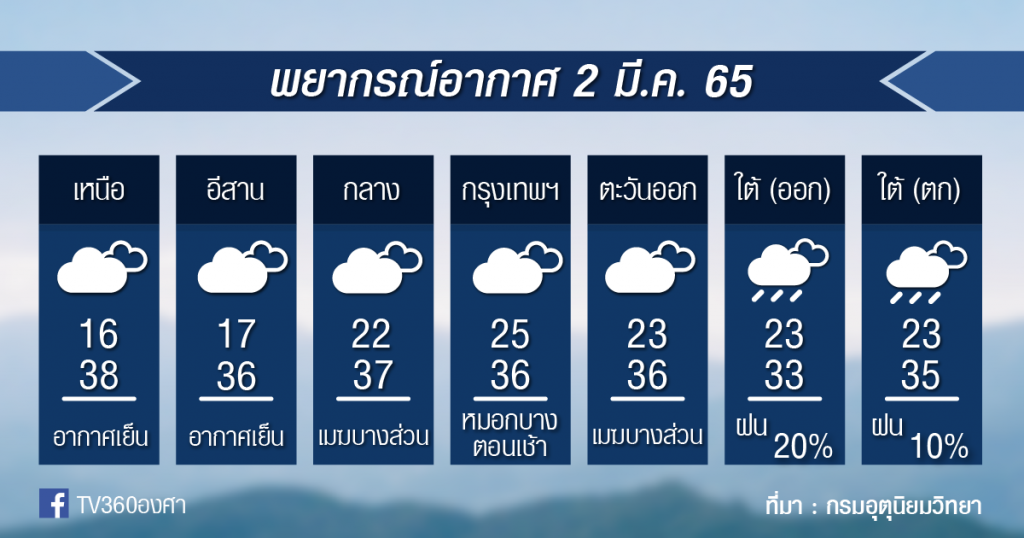 พยากรณ์อากาศ 2 มี.ค. 65

| เหนือ | อีสาน | กลาง | กรุงเทพฯ | ตะวันออก | ใต้ (ออก) | ใต้ (ตก) |
|---|---|---|---|---|---|---|
| 16 | 17 | 22 | 25 | 23 | 23 | 23 |
| 38 | 36 | 37 | 36 | 36 | 33 | 35 |
| อากาศเย็น | อากาศเย็น | เมฆบางส่วน | หมอกบาง ตอนเช้า | เมฆบางส่วน | ฝน 20% | ฝน 10% |

TV360องศา

ที่มา : กรมอุตุนิยมวิทยา